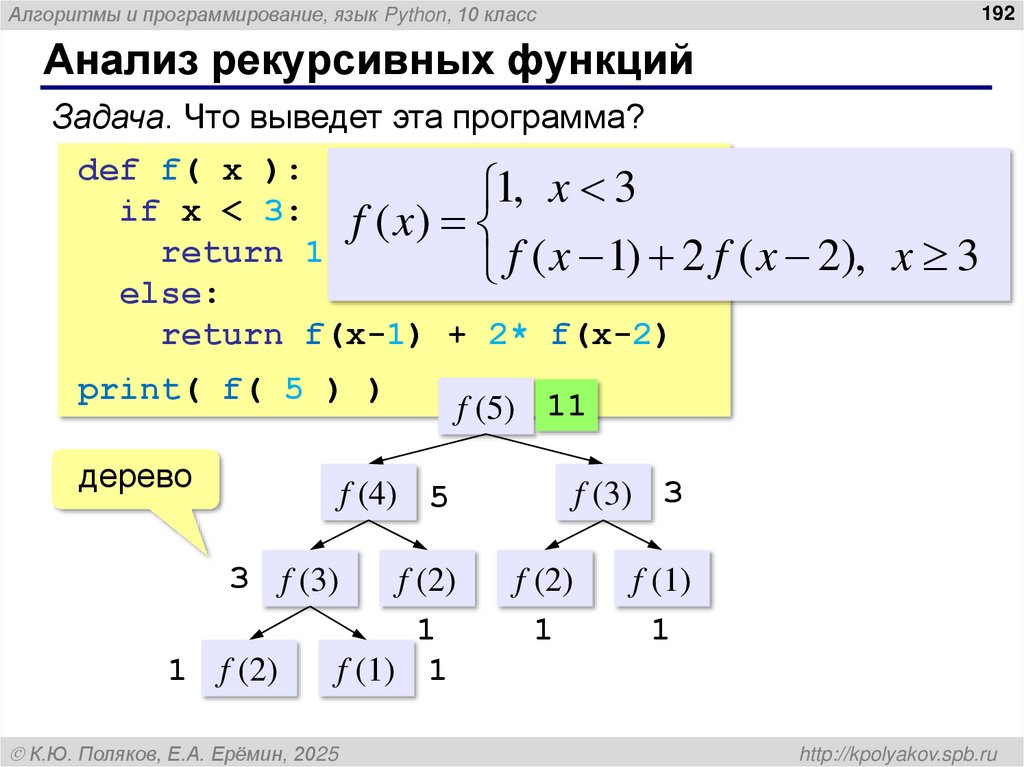 Алгоритмы и программирование, язык Python, 10 класс

192

Анализ рекурсивных функций

Задача. Что выведет эта программа?

def f( x ):
  if x < 3:
    return 1
  else:
    return f(x-1) + 2* f(x-2)

print( f( 5 ) )

$f(x) = \begin{cases} 1, & x < 3 \\ f(x-1) + 2f(x-2), & x \geq 3 \end{cases}$

дерево

$f(5)$ 11

$f(4)$ 5

$f(3)$ 3

3 $f(3)$

$f(2)$

$f(2)$

$f(1)$

1 1 1

1 $f(2)$

$f(1)$ 1

© К.Ю. Поляков, Е.А. Ерёмин, 2025

http://kpolyakov.spb.ru